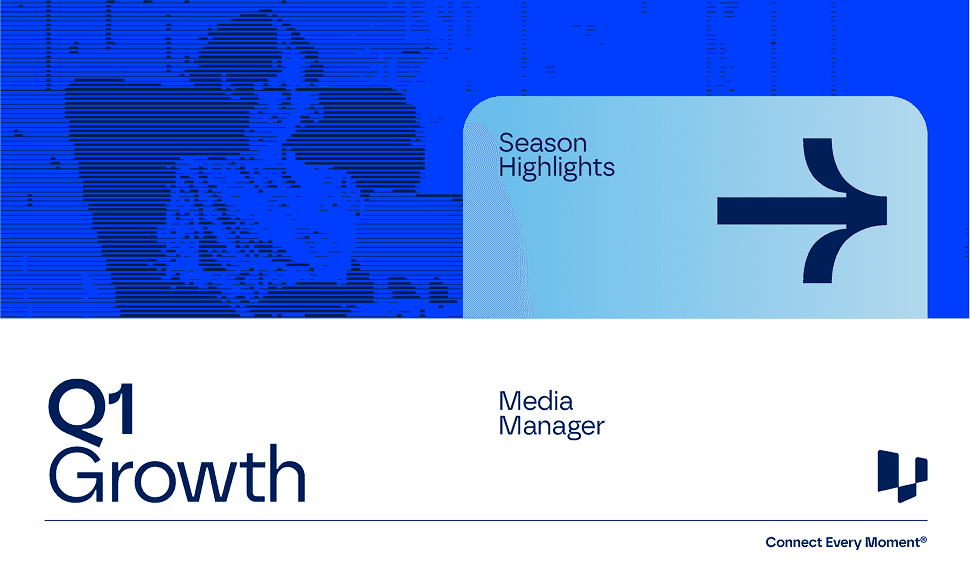 Season
Highlights

Q1
Growth

Media
Manager

Connect Every Moment®